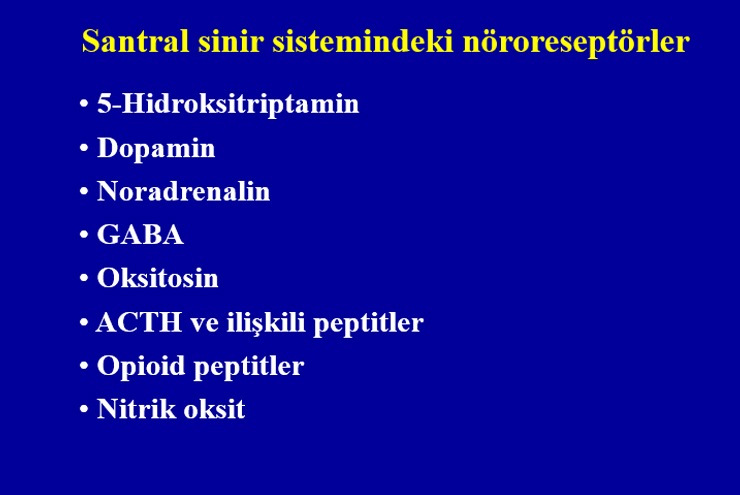 Santral sinir sistemindeki nöroreseptörler

• 5-Hidroksitriptamin
• Dopamin
• Noradrenalin
• GABA
• Oksitosin
• ACTH ve ilişkili peptitler
• Opioid peptitler
• Nitrik oksit